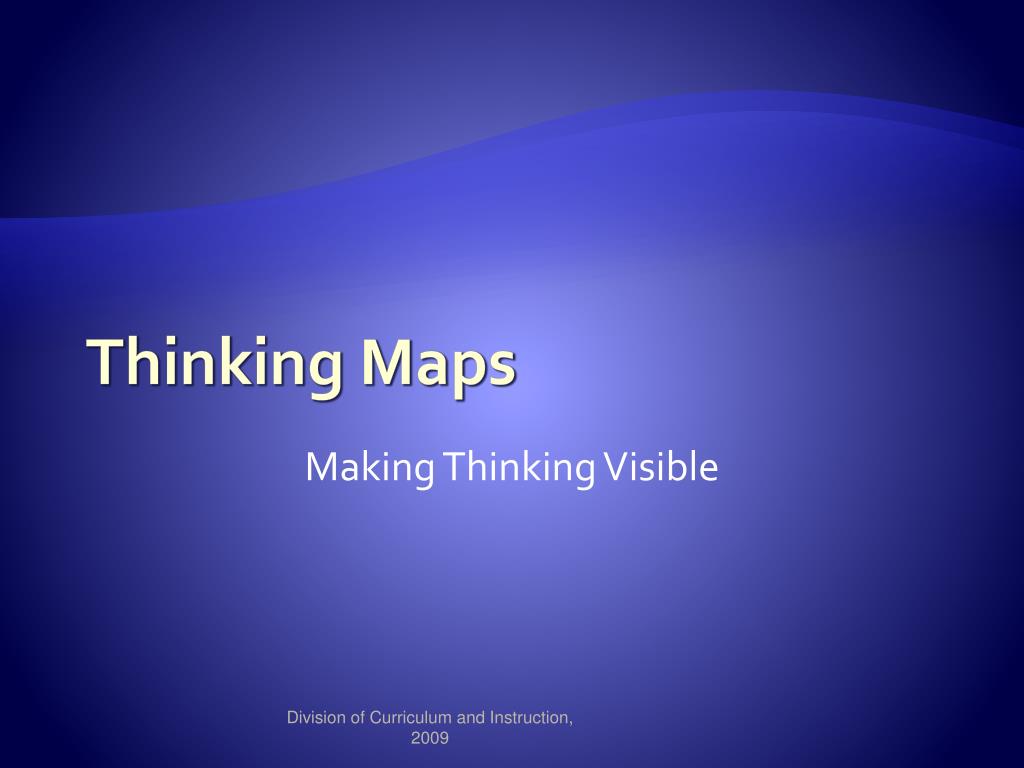 Thinking Maps

Making Thinking Visible

Division of Curriculum and Instruction, 2009